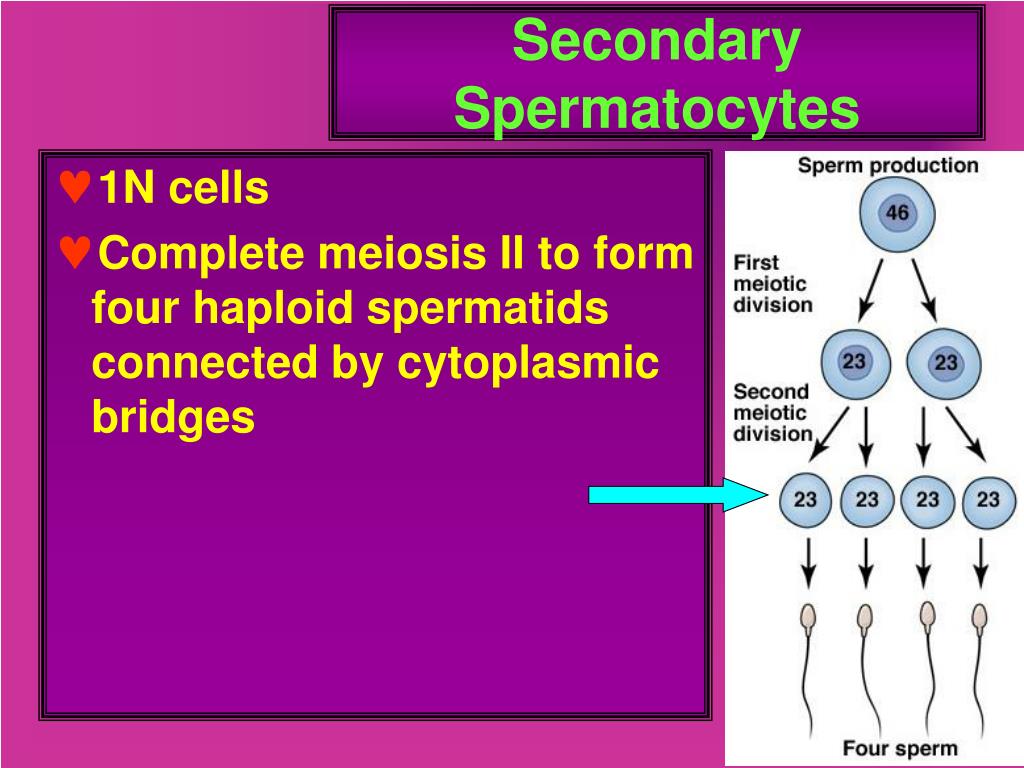 Secondary Spermatocytes

♥1N cells

♥Complete meiosis II to form four haploid spermatids connected by cytoplasmic bridges

Sperm production

46

First meiotic division

23

23

Second meiotic division

23

23

23

23

Four sperm